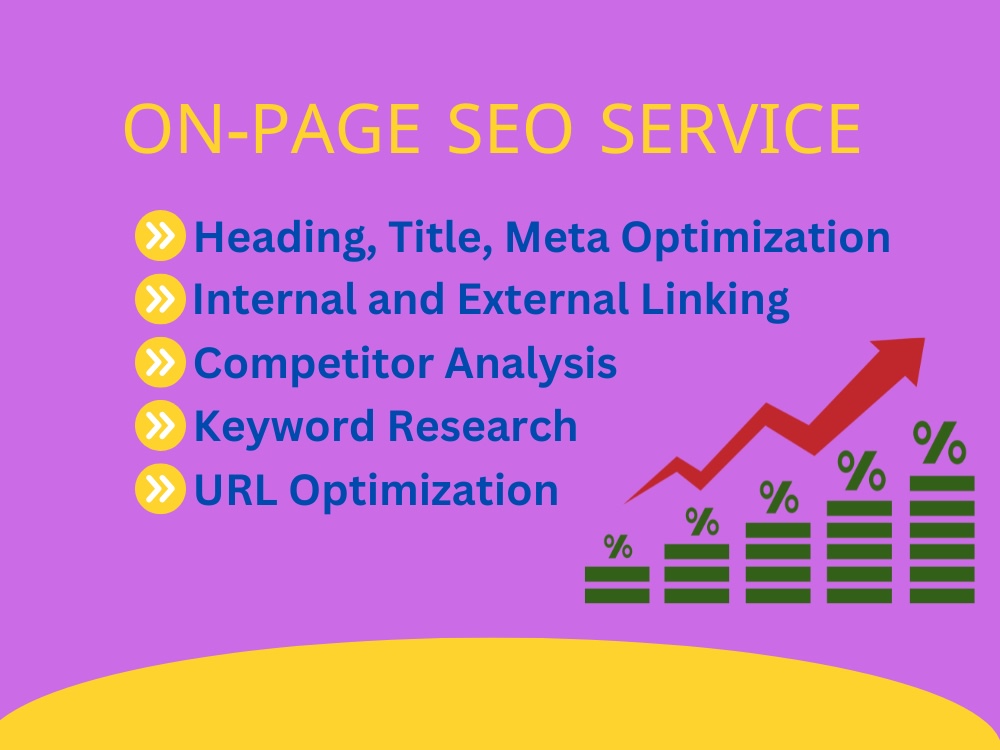 ON-PAGE SEO SERVICE

» Heading, Title, Meta Optimization
» Internal and External Linking
» Competitor Analysis
» Keyword Research
» URL Optimization

%
%
%
%
%